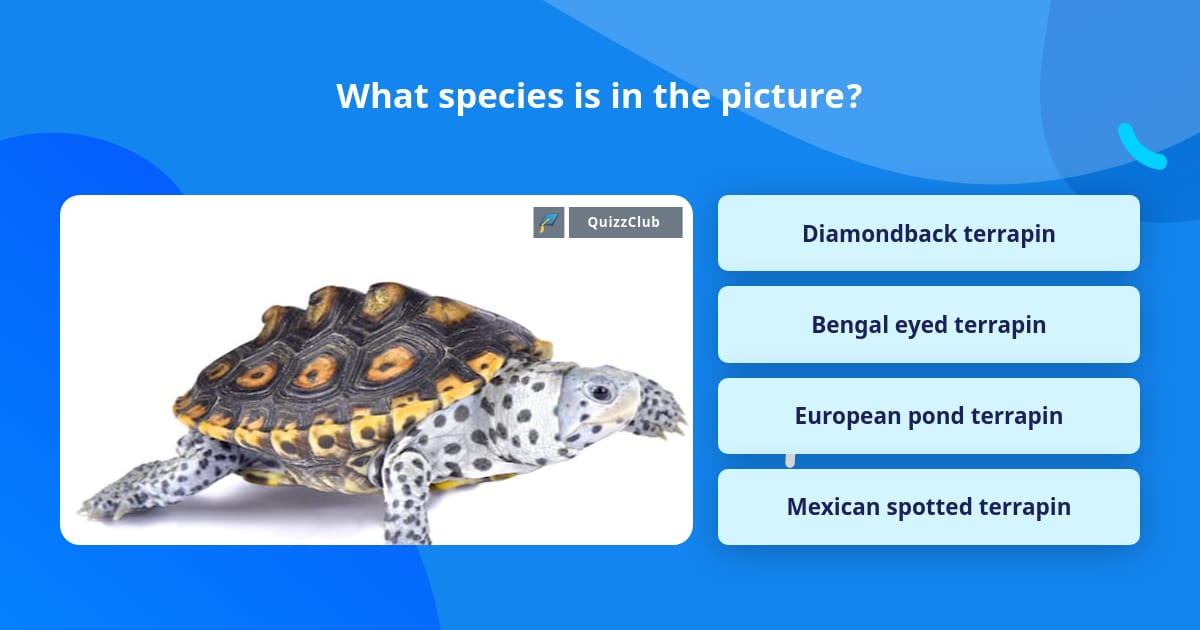 What species is in the picture?

QuizzClub

Diamondback terrapin

Bengal eyed terrapin

European pond terrapin

Mexican spotted terrapin